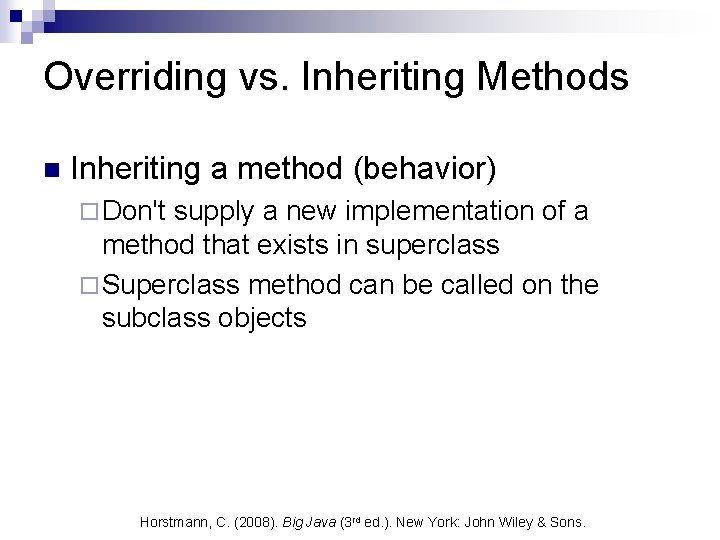 Overriding vs. Inheriting Methods

Inheriting a method (behavior)

Don't supply a new implementation of a method that exists in superclass

Superclass method can be called on the subclass objects

Horstmann, C. (2008). Big Java (3rd ed.). New York: John Wiley & Sons.